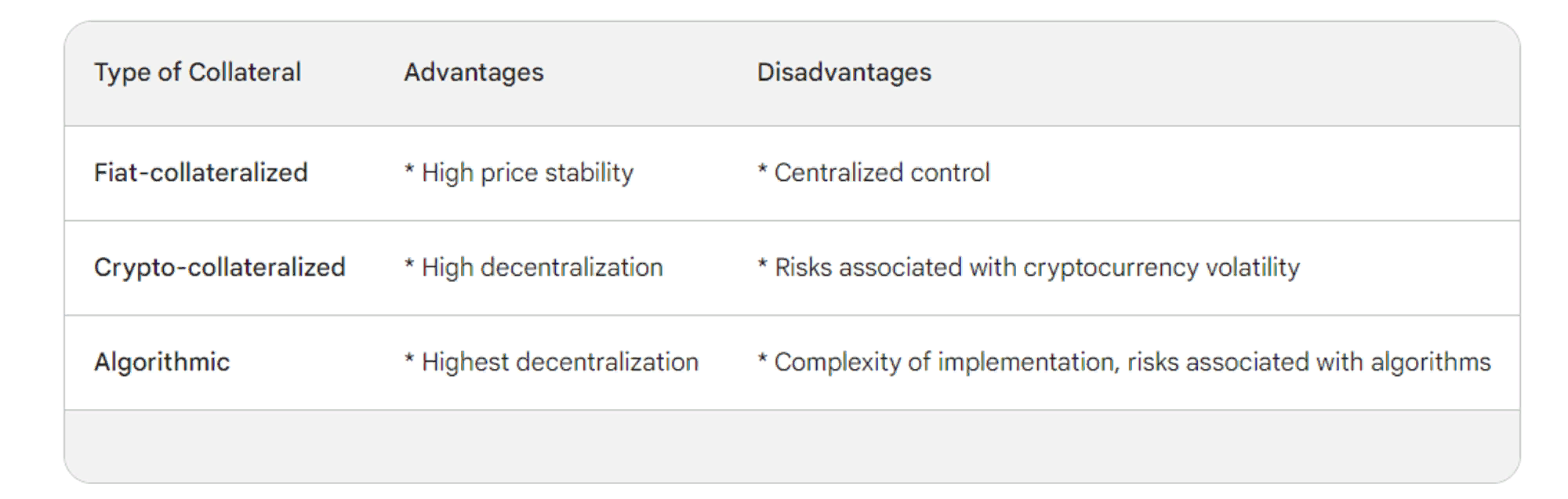 | Type of Collateral | Advantages | Disadvantages |
|---|---|---|
| Fiat-collateralized | * High price stability | * Centralized control |
| Crypto-collateralized | * High decentralization | * Risks associated with cryptocurrency volatility |
| Algorithmic | * Highest decentralization | * Complexity of implementation, risks associated with algorithms |